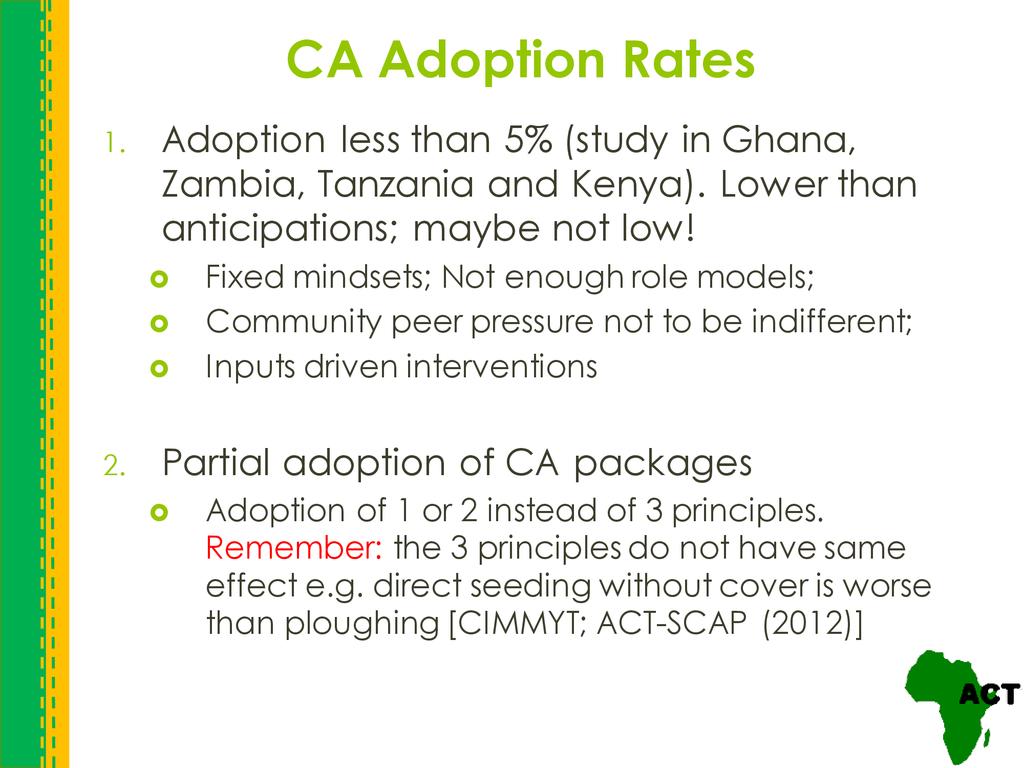 CA Adoption Rates

1. Adoption less than 5% (study in Ghana, Zambia, Tanzania and Kenya). Lower than anticipations; maybe not low!
- Fixed mindsets; Not enough role models;
- Community peer pressure not to be indifferent;
- Inputs driven interventions

2. Partial adoption of CA packages
- Adoption of 1 or 2 instead of 3 principles. Remember: the 3 principles do not have same effect e.g. direct seeding without cover is worse than ploughing [CIMMYT; ACT-SCAP (2012)]

ACT